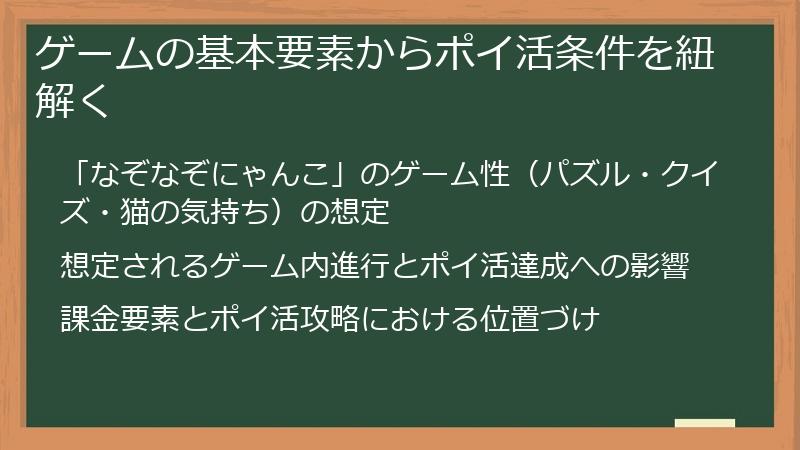 ゲームの基本要素からポイ活条件を紐解く

「なぞなぞにゃんこ」のゲーム性（パズル・クイズ・猫の気持ち）の想定

想定されるゲーム内進行とポイ活達成への影響

課金要素とポイ活攻略における位置づけ